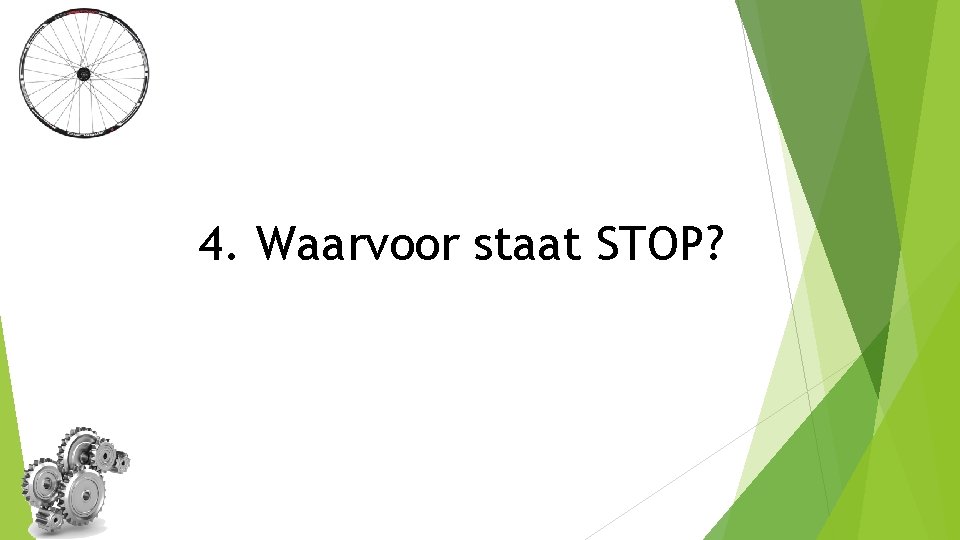 4. Waarvoor staat STOP?